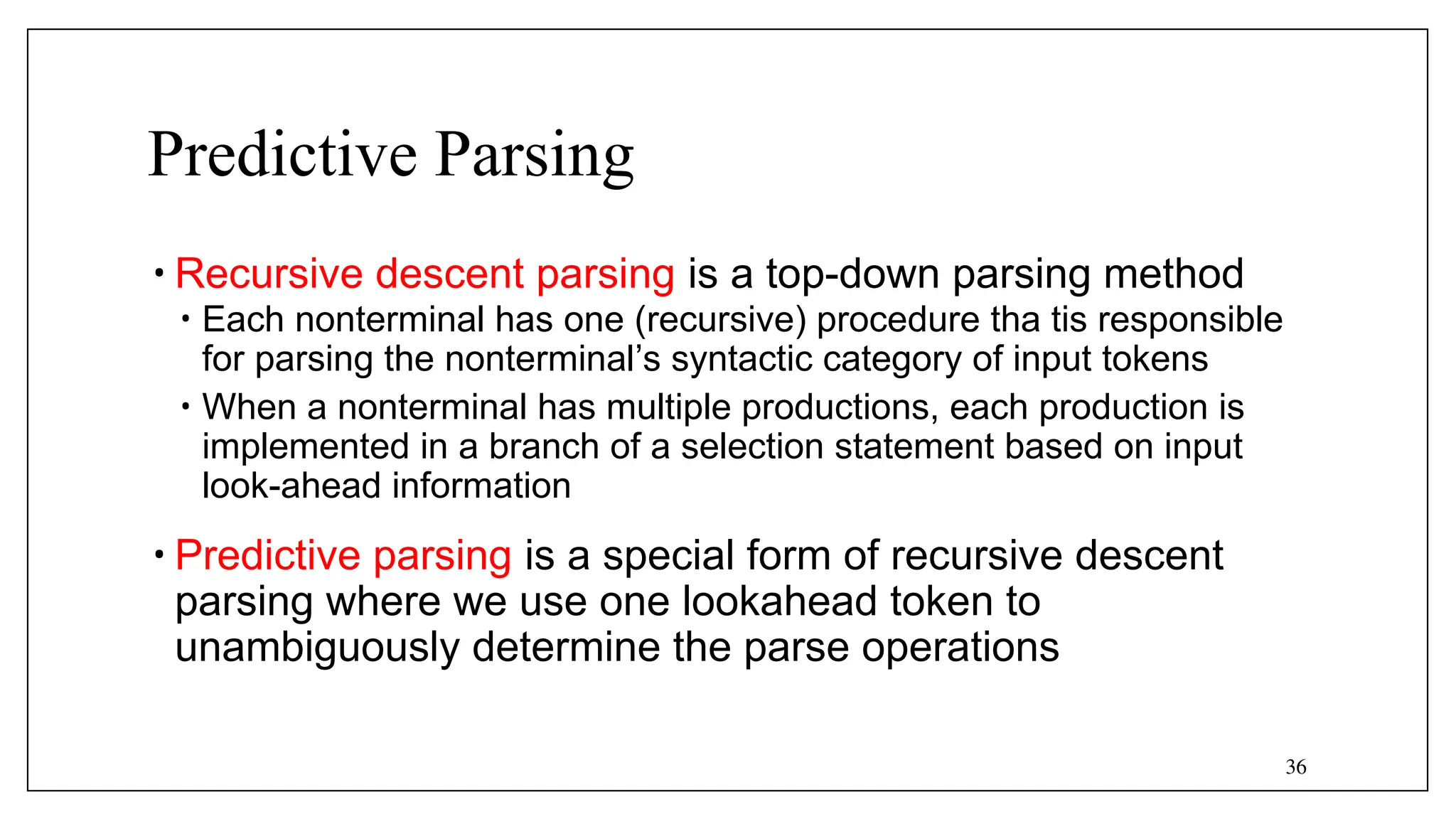 Predictive Parsing

• Recursive descent parsing is a top-down parsing method
  • Each nonterminal has one (recursive) procedure tha tis responsible for parsing the nonterminal's syntactic category of input tokens
  • When a nonterminal has multiple productions, each production is implemented in a branch of a selection statement based on input look-ahead information

• Predictive parsing is a special form of recursive descent parsing where we use one lookahead token to unambiguously determine the parse operations

36